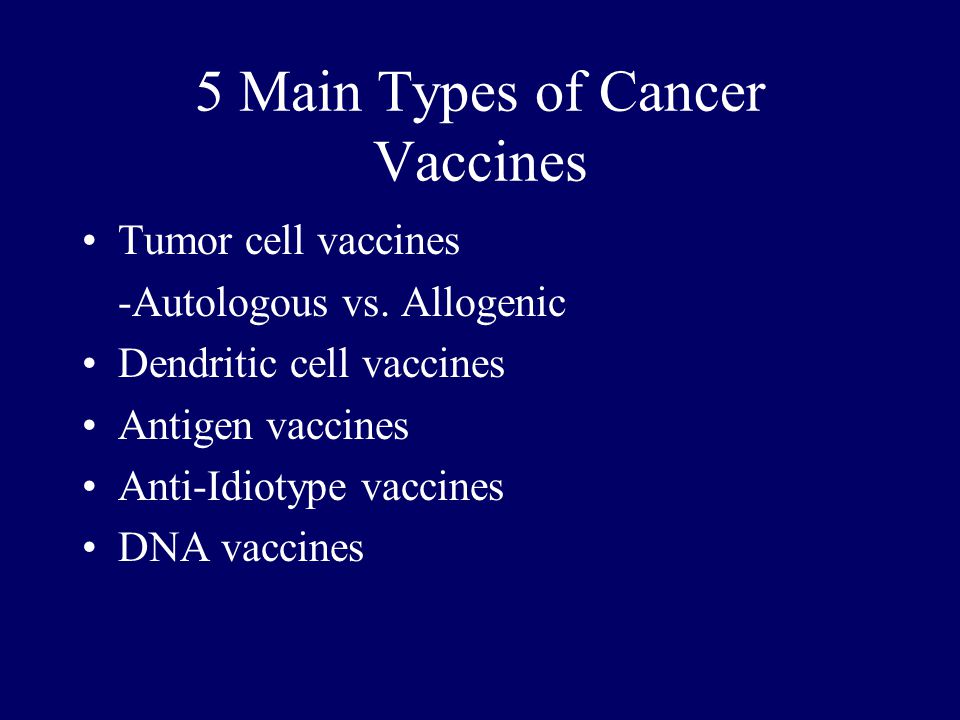 5 Main Types of Cancer Vaccines

• Tumor cell vaccines
-Autologous vs. Allogenic
• Dendritic cell vaccines
• Antigen vaccines
• Anti-Idiotype vaccines
• DNA vaccines